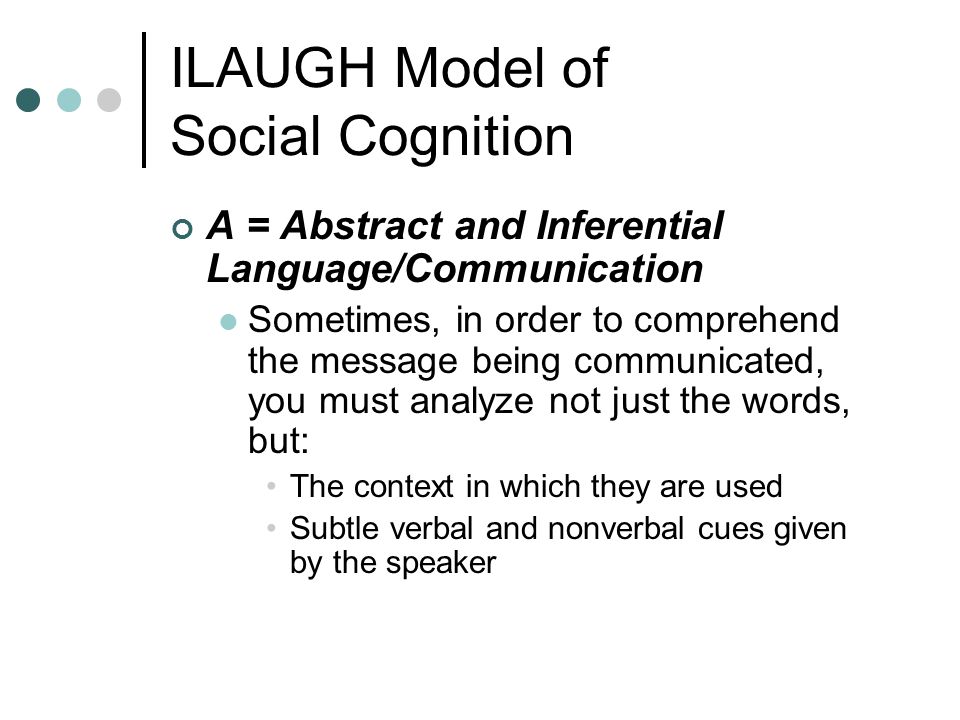 ILAUGH Model of Social Cognition

A = Abstract and Inferential Language/Communication

Sometimes, in order to comprehend the message being communicated, you must analyze not just the words, but:

The context in which they are used

Subtle verbal and nonverbal cues given by the speaker